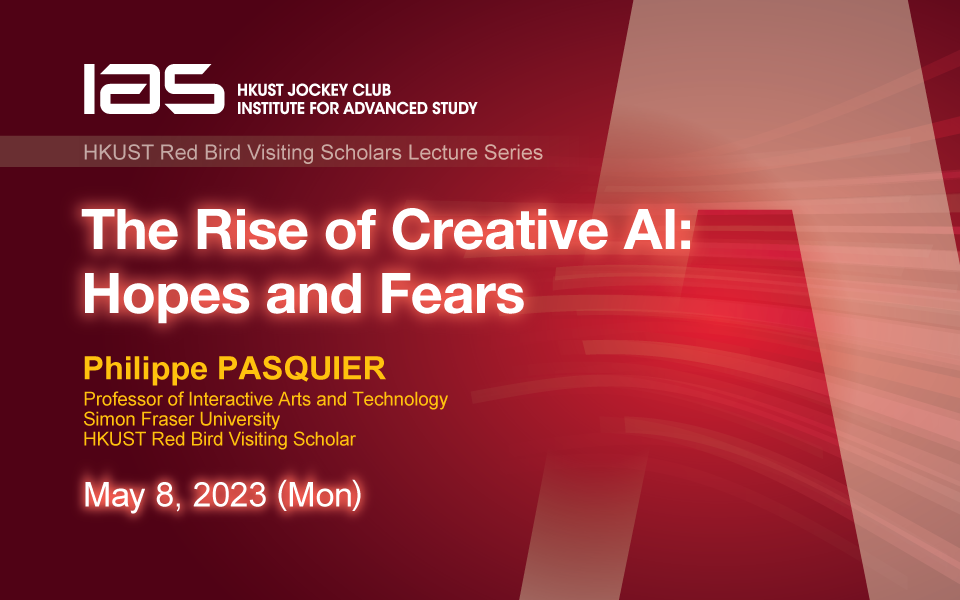 IAS HKUST JOCKEY CLUB INSTITUTE FOR ADVANCED STUDY

HKUST Red Bird Visiting Scholars Lecture Series

The Rise of Creative AI: Hopes and Fears

Philippe PASQUIER
Professor of Interactive Arts and Technology
Simon Fraser University
HKUST Red Bird Visiting Scholar

May 8, 2023 (Mon)